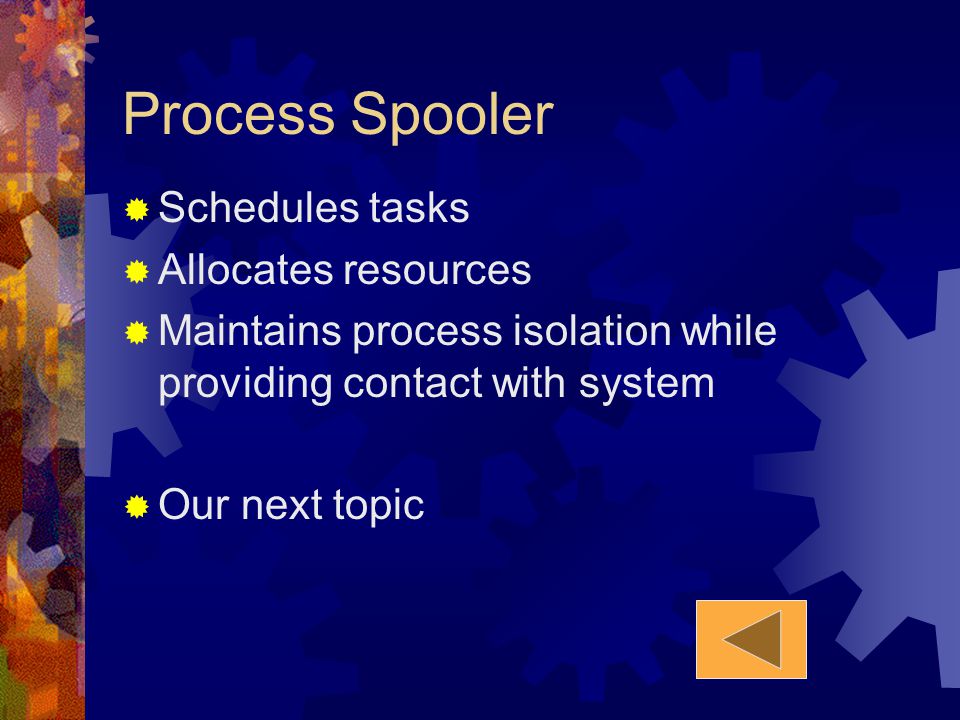 Process Spooler

Schedules tasks

Allocates resources

Maintains process isolation while providing contact with system

Our next topic